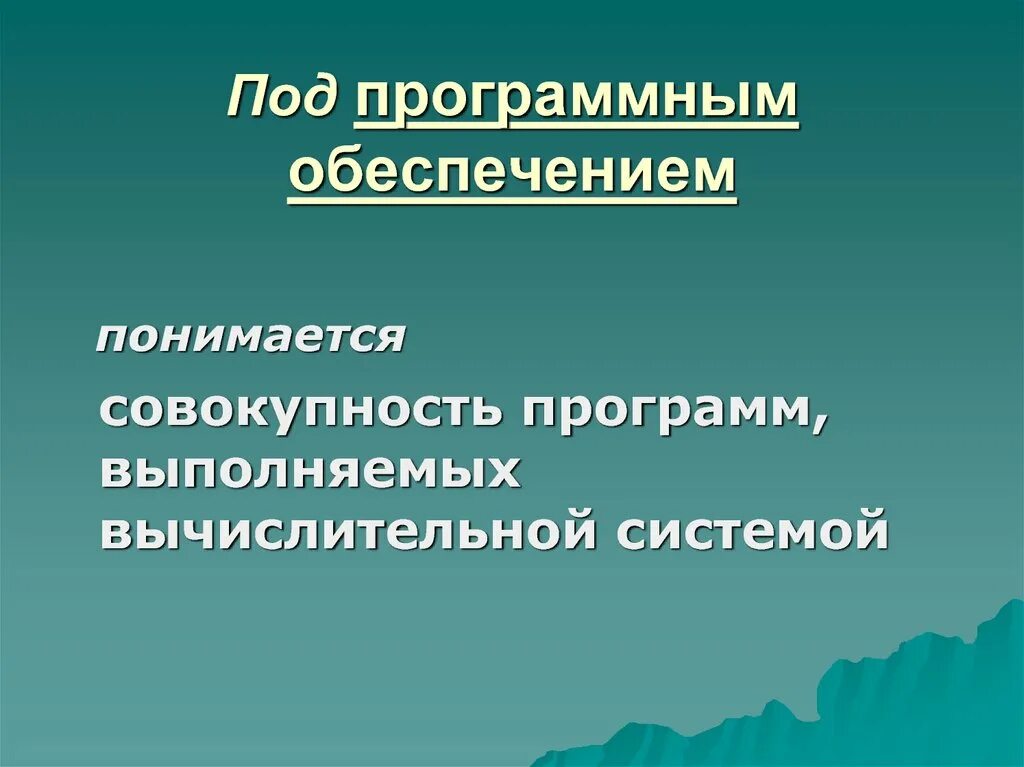 Под программным обеспечением

понимается

совокупность программ, выполняемых вычислительной системой